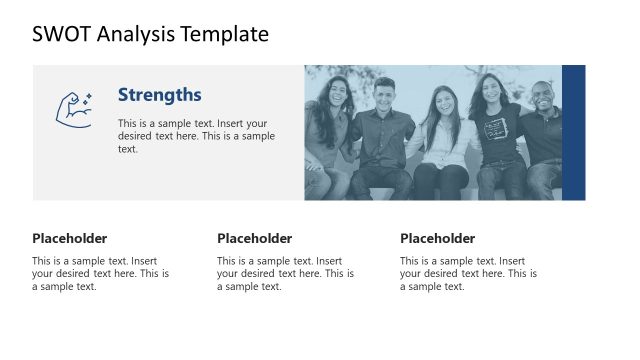 SWOT Analysis Template

Strengths

This is a sample text. Insert your desired text here. This is a sample text.

Placeholder

This is a sample text. Insert your desired text here. This is a sample text.

Placeholder

This is a sample text. Insert your desired text here. This is a sample text.

Placeholder

This is a sample text. Insert your desired text here. This is a sample text.